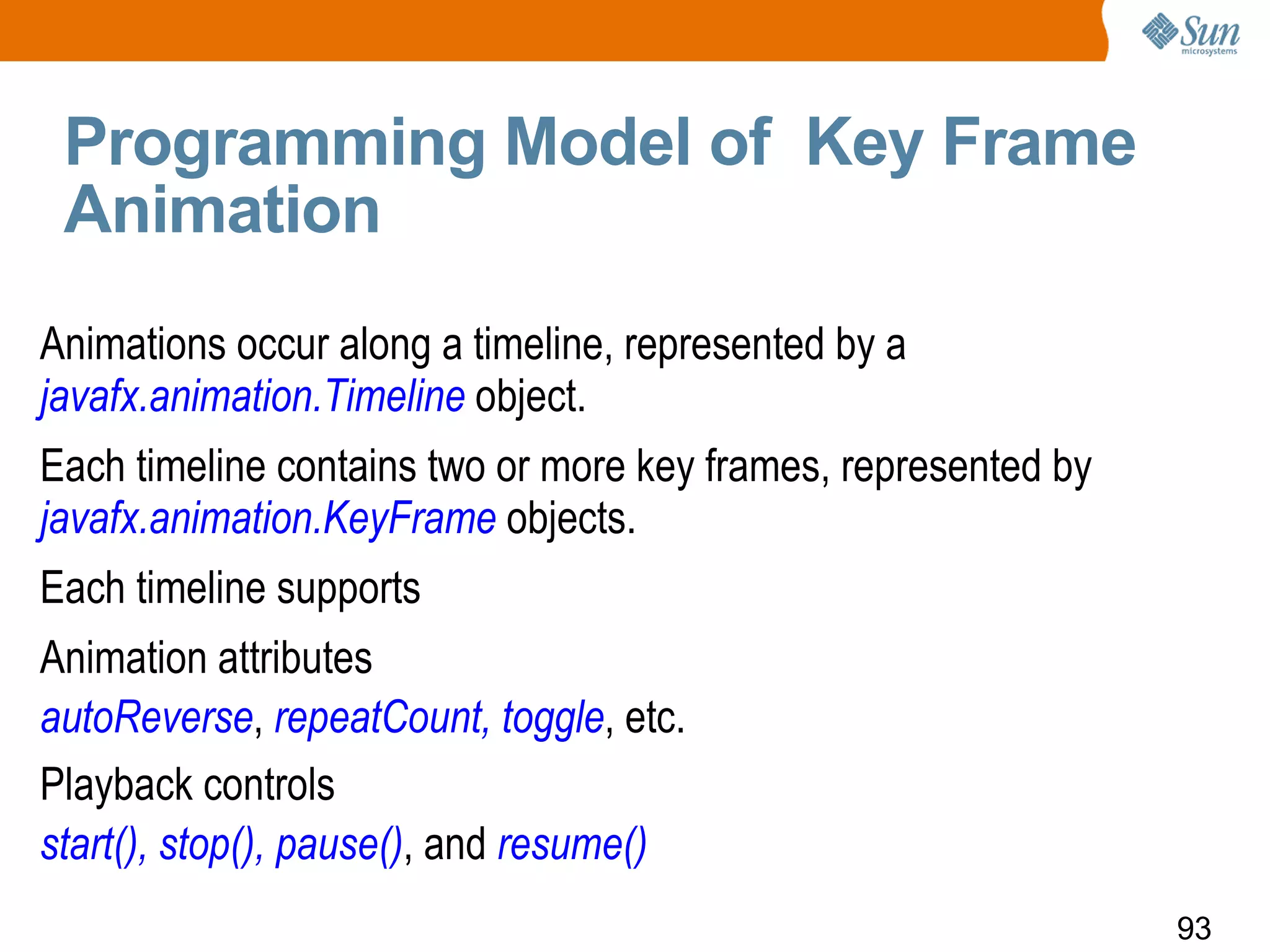 Sun microsystems

Programming Model of Key Frame Animation

Animations occur along a timeline, represented by a javafx.animation.Timeline object.

Each timeline contains two or more key frames, represented by javafx.animation.KeyFrame objects.

Each timeline supports

Animation attributes

autoReverse, repeatCount, toggle, etc.

Playback controls

start(), stop(), pause(), and resume()

93